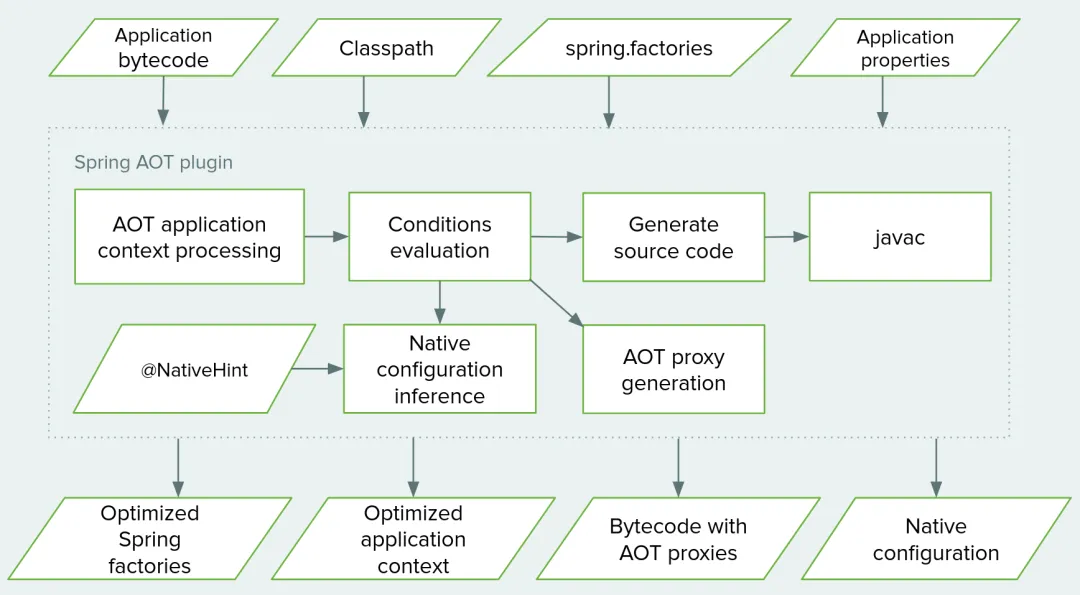 Application bytecode

Classpath

spring.factories

Application properties

Spring AOT plugin

AOT application context processing

Conditions evaluation

Generate source code

javac

@NativeHint

Native configuration inference

AOT proxy generation

Optimized Spring factories

Optimized application context

Bytecode with AOT proxies

Native configuration